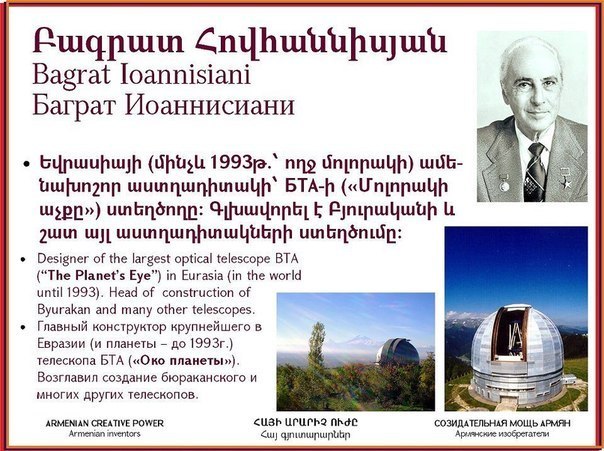 Բագրատ Հովհաննիսյան
Bagrat Ioannisiani
Баграт Иоаннисиани

• Եվրասիայի (մինչև 1993թ.՝ ողջ մոլորակի) ամենախոշոր աստղադիտակի՝ БТА-ի («Մոլորակի աչքը») ստեղծողը: Գլխավորել է Բյուրականի և շատ այլ աստղադիտակների ստեղծումը:

• Designer of the largest optical telescope BTA ("The Planet's Eye") in Eurasia (in the world until 1993). Head of construction of Byurakan and many other telescopes.
• Главный конструктор крупнейшего в Евразии (и планеты – до 1993г.) телескопа БТА («Око планеты»). Возглавил создание бюраканского и многих других телескопов.

ARMENIAN CREATIVE POWER
Armenian inventors

ՀԱՅԻ ԱՐԱՐԻՉ ՈՒԺԸ
Հայ գյուտարարներ

СОЗИДАТЕЛЬНАЯ МОЩЬ АРМЯН
Армянские изобретатели